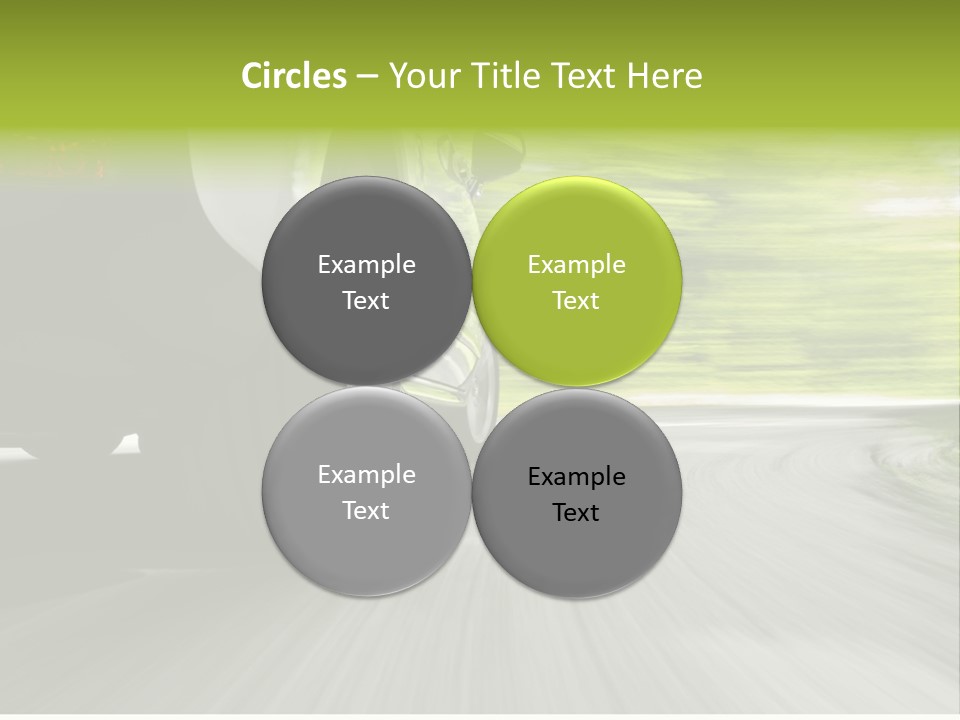 Circles – Your Title Text Here

Example Text

Example Text

Example Text

Example Text